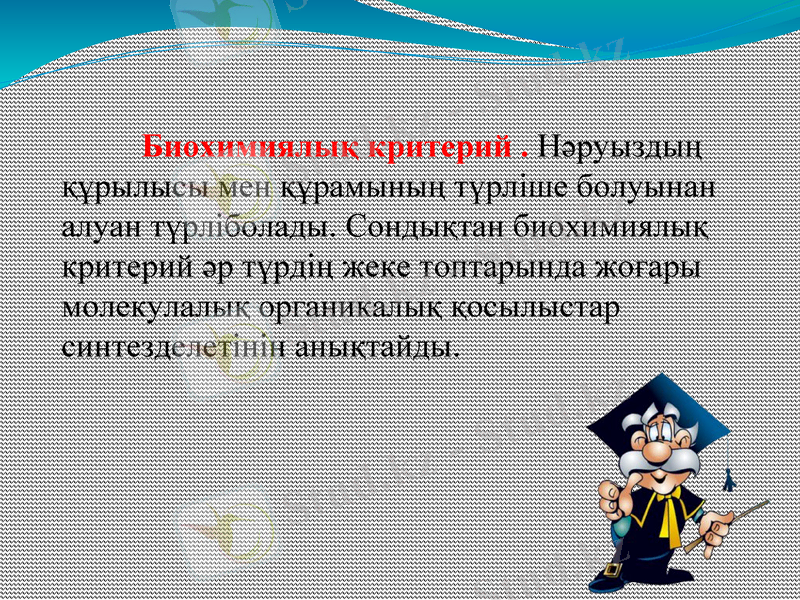 Биохимиялық критерий . Нәруыздың құрылысы мен құрамының түрліше болуынан алуан түрліболады. Сондықтан биохимиялық критерий әр түрдің жеке топтарында жоғары молекулалық органикалық қосылыстар синтезделетінін анықтайды.